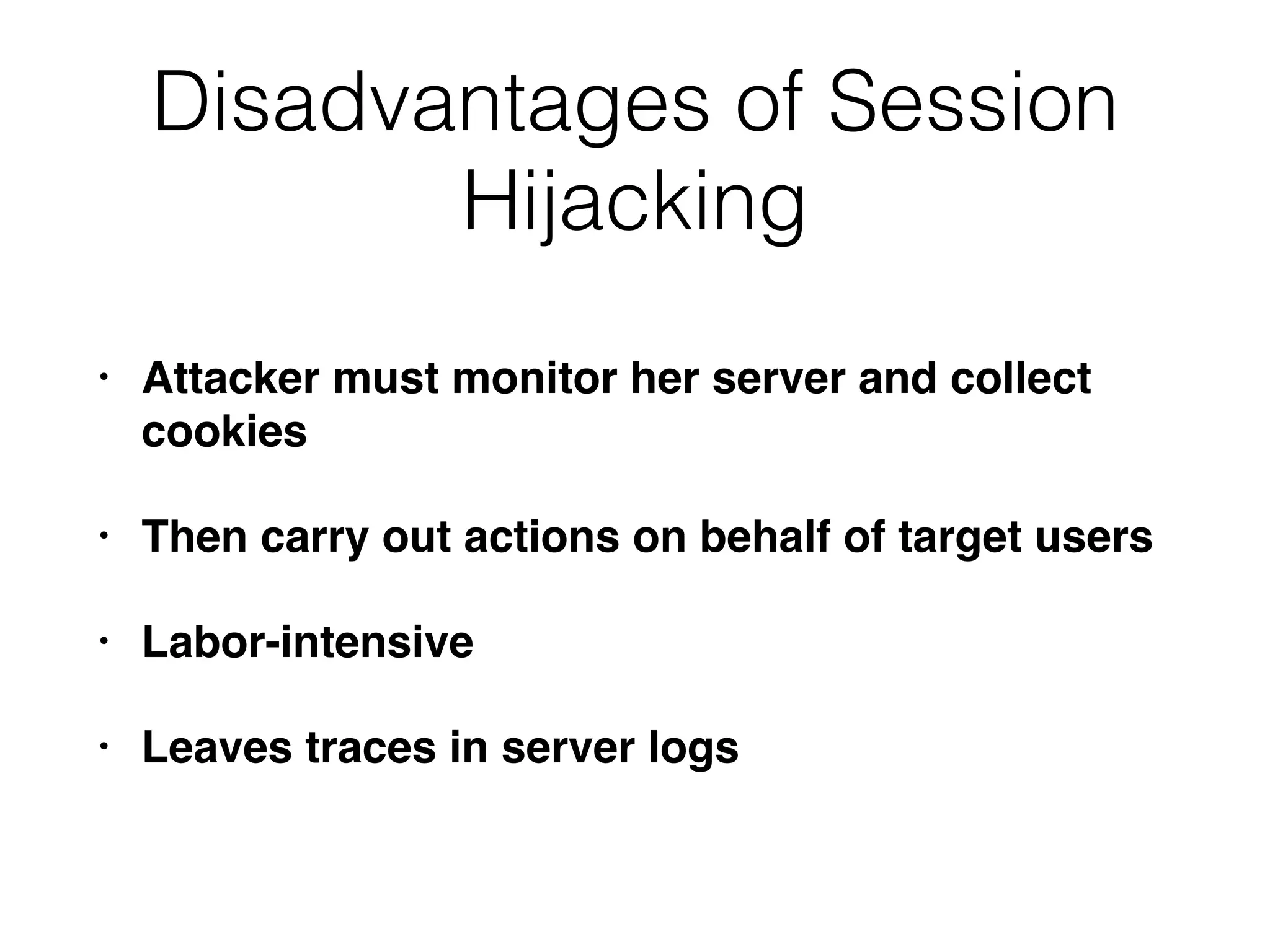 Disadvantages of Session Hijacking

• Attacker must monitor her server and collect cookies

• Then carry out actions on behalf of target users

• Labor-intensive

• Leaves traces in server logs